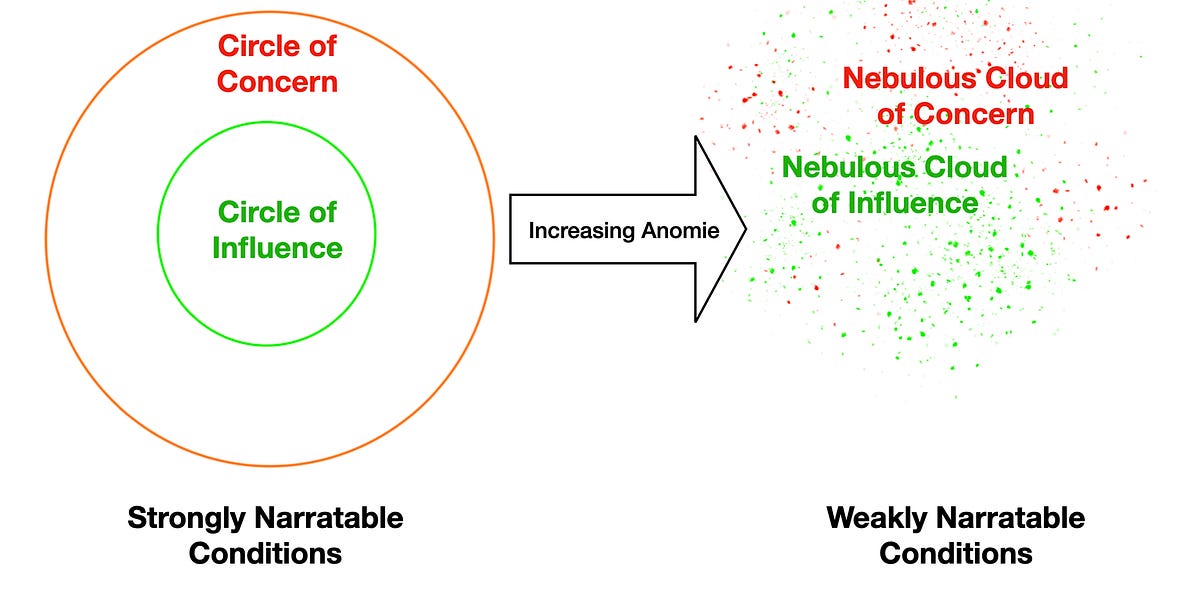 Circle of Concern

Circle of Influence

Increasing Anomie

Nebulous Cloud of Concern

Nebulous Cloud of Influence

Strongly Narratable Conditions

Weakly Narratable Conditions